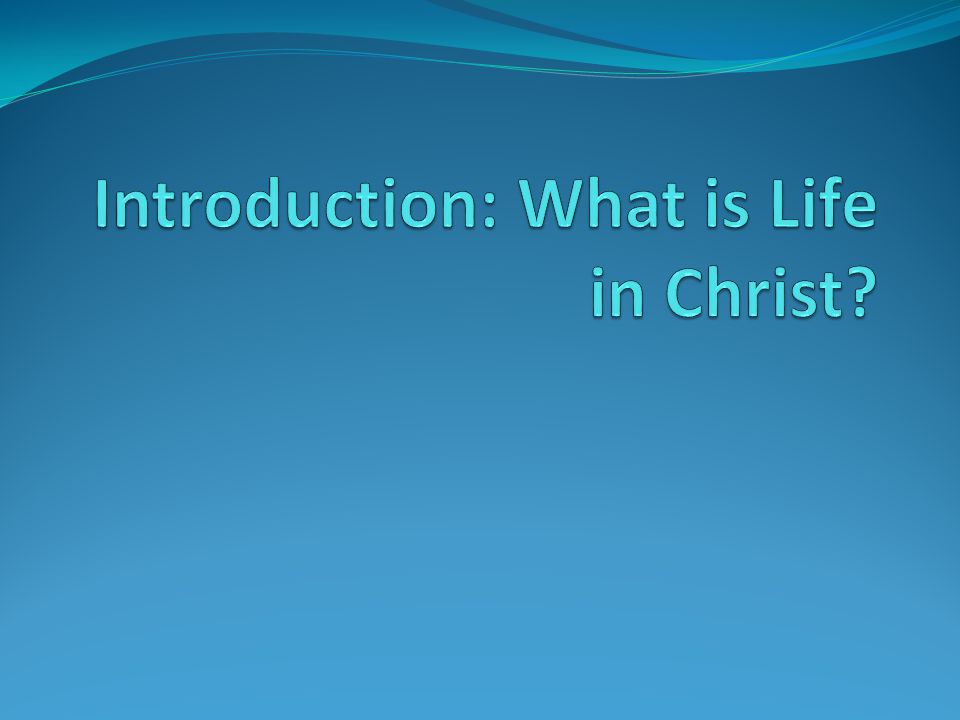 Introduction: What is Life in Christ?